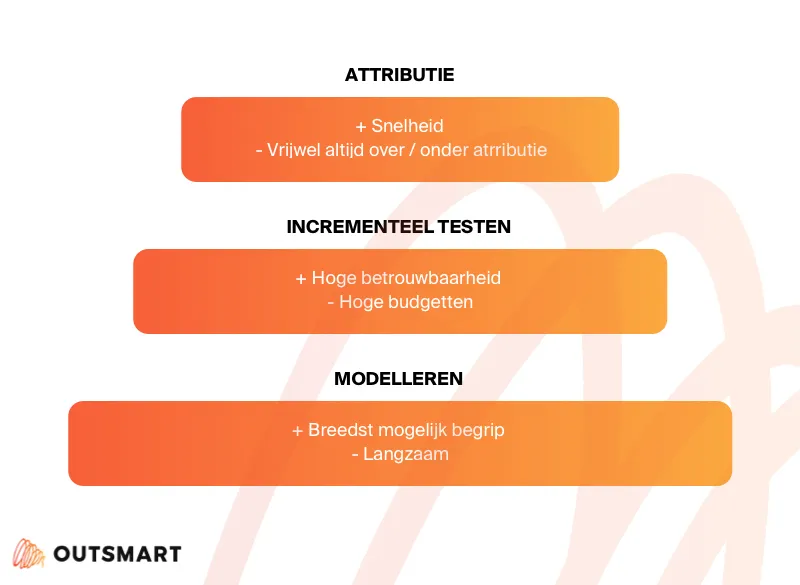 ATTRIBUTIE

+ Snelheid
- Vrijwel altijd over / onder atrributie

INCREMENTEEL TESTEN

+ Hoge betrouwbaarheid
- Hoge budgetten

MODELLEREN

+ Breedst mogelijk begrip
- Langzaam

OUTSMART